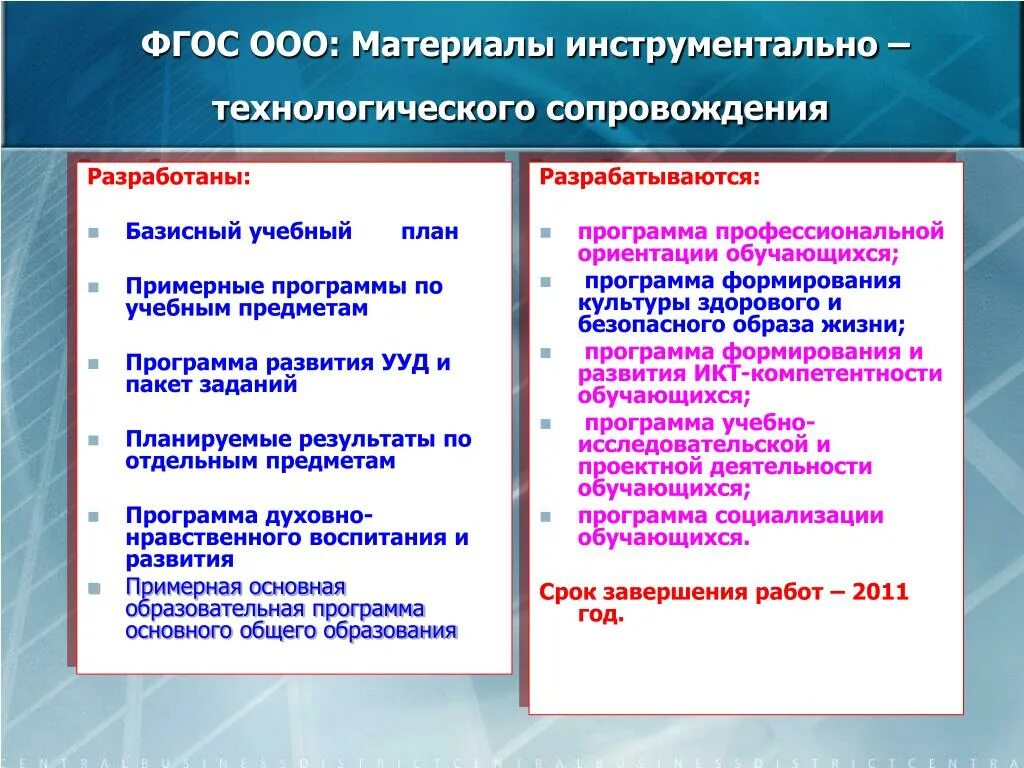 ФГОС ООО: Материалы инструментально – технологического сопровождения

Разработаны:

Базисный учебный план

Примерные программы по учебным предметам

Программа развития УУД и пакет заданий

Планируемые результаты по отдельным предметам

Программа духовно-нравственного воспитания и развития

Примерная основная образовательная программа основного общего образования

Разрабатываются:

программа профессиональной ориентации обучающихся;

программа формирования культуры здорового и безопасного образа жизни;

программа формирования и развития ИКТ-компетентности обучающихся;

программа учебно-исследовательской и проектной деятельности обучающихся;

программа социализации обучающихся.

Срок завершения работ – 2011 год.

CENTRALBUSINESSDISTRICTCENTRALBUSINESSDISTRICTCENTRA